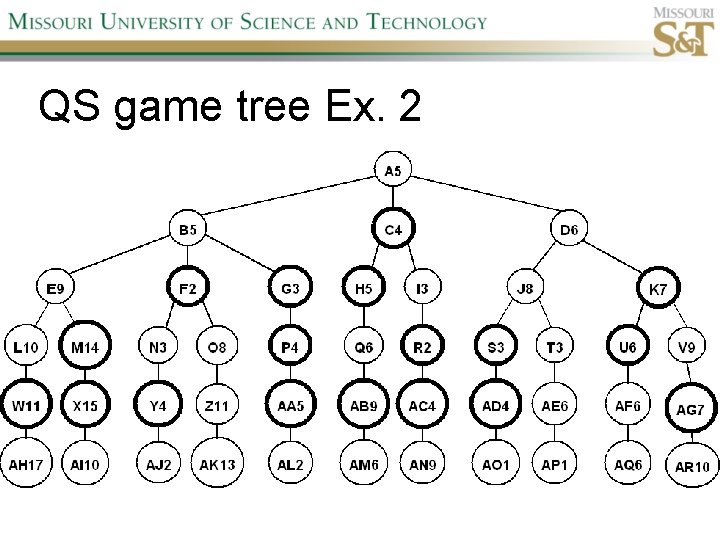 MISSOURI UNIVERSITY OF SCIENCE AND TECHNOLOGY

MISSOURI S&T

QS game tree Ex. 2

A5

B5 C4 D6

E9 F2 G3 H5 I3 J8 K7

L10 M14 N3 O8 P4 Q6 R2 S3 T3 U6 V9

W11 X15 Y4 Z11 AA5 AB9 AC4 AD4 AE6 AF6 AG7

AH17 AI10 AJ2 AK13 AL2 AM6 AN9 AO1 AP1 AQ6 AR10